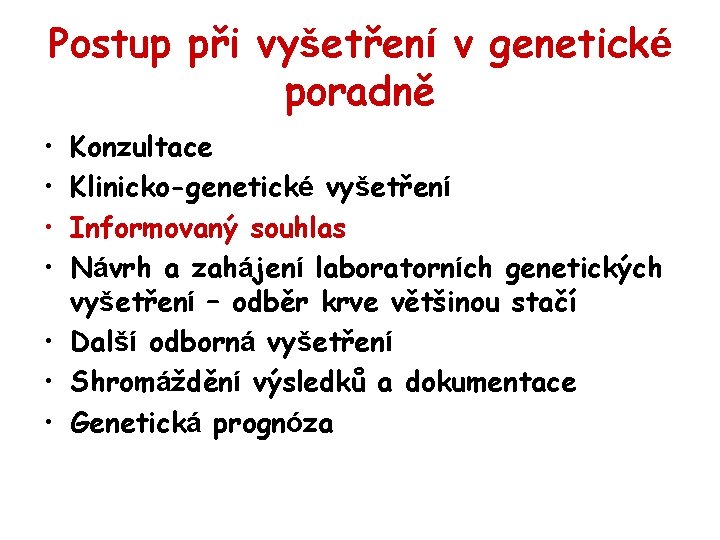 Postup při vyšetření v genetické poradně

• Konzultace
• Klinicko-genetické vyšetření
• Informovaný souhlas
• Návrh a zahájení laboratorních genetických vyšetření – odběr krve většinou stačí
• Další odborná vyšetření
• Shromáždění výsledků a dokumentace
• Genetická prognóza